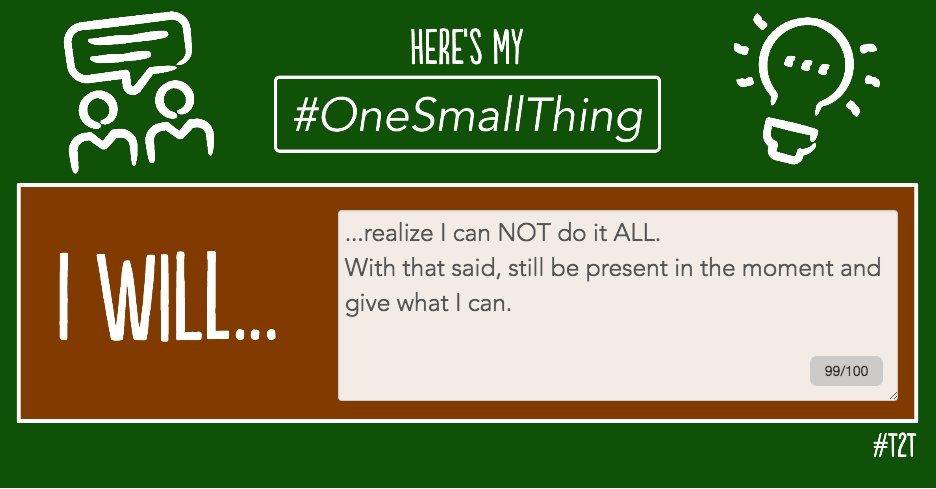 HERE'S MY

#OneSmallThing

I WILL...

...realize I can NOT do it ALL.
With that said, still be present in the moment and give what I can.

99/100

#T2T